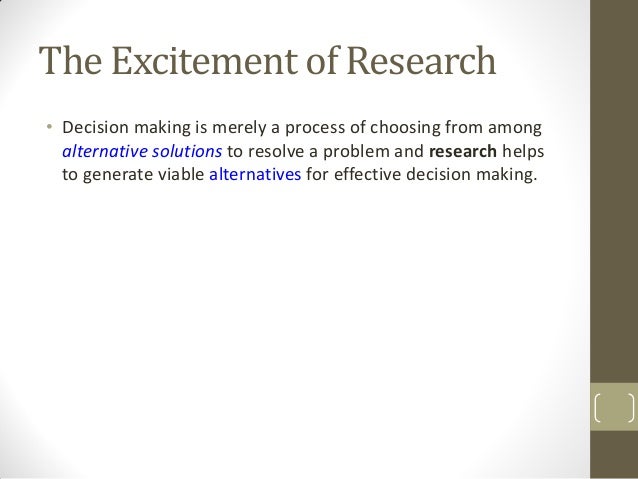 The Excitement of Research

• Decision making is merely a process of choosing from among alternative solutions to resolve a problem and research helps to generate viable alternatives for effective decision making.